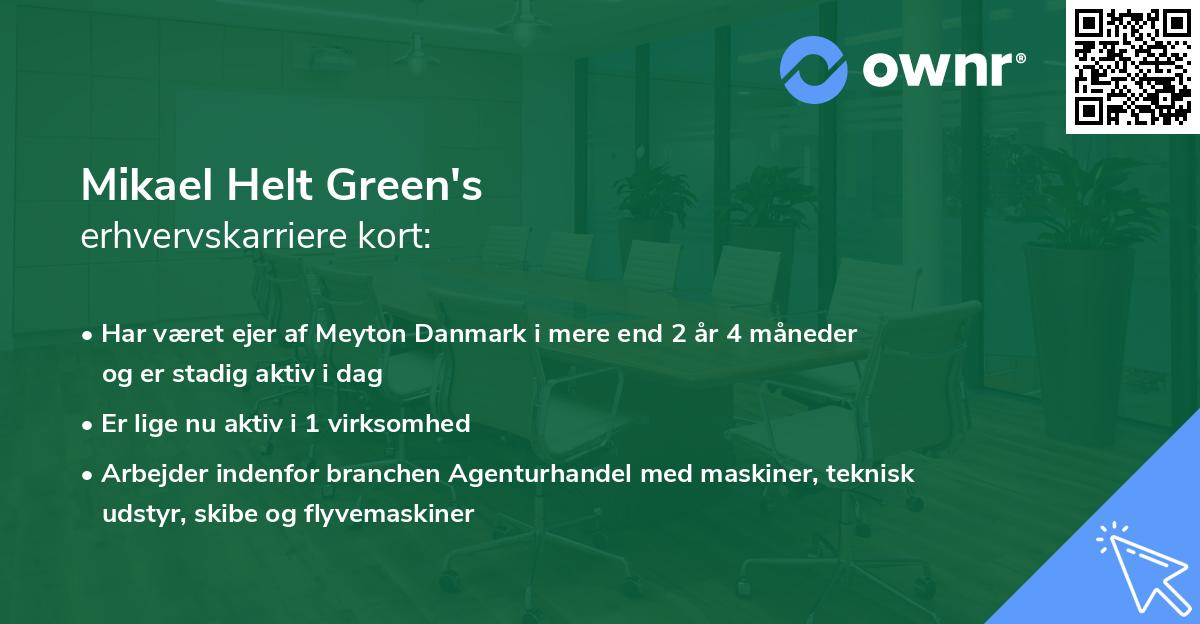 ownr®

Mikael Helt Green's
erhvervskarriere kort:

• Har været ejer af Meyton Danmark i mere end 2 år 4 måneder og er stadig aktiv i dag

• Er lige nu aktiv i 1 virksomhed

• Arbejder indenfor branchen Agenturhandel med maskiner, teknisk udstyr, skibe og flyvemaskiner